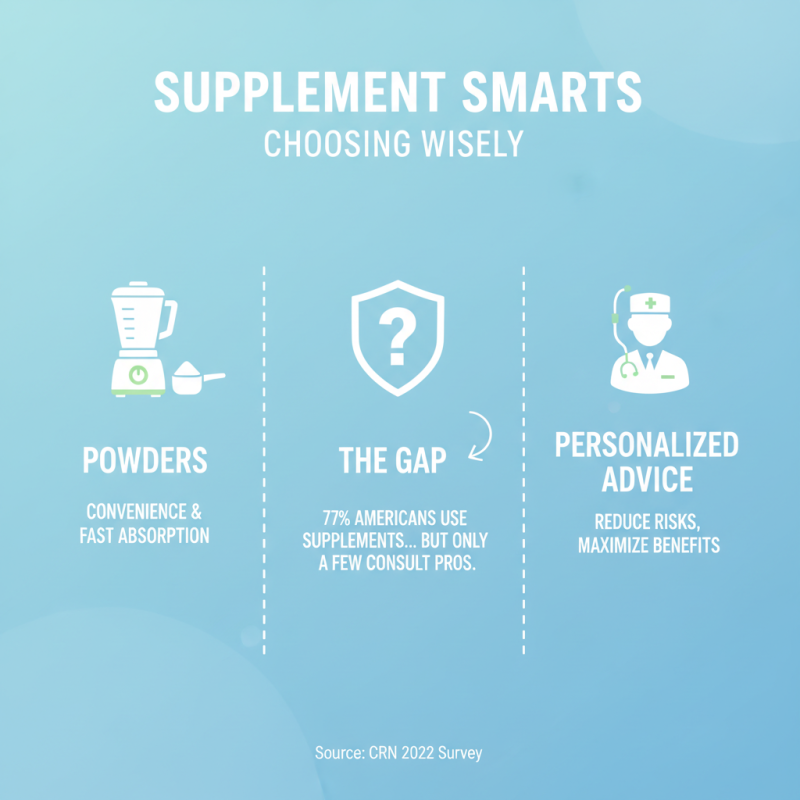 SUPPLEMENT SMARTS
CHOOSING WISELY

POWDERS
CONVENIENCE & FAST ABSORPTION

?

THE GAP
77% AMERICANS USE SUPPLEMENTS... BUT ONLY A FEW CONSULT PROS.

PERSONALIZED ADVICE
REDUCE RISKS, MAXIMIZE BENEFITS

Source: CRN 2022 Survey